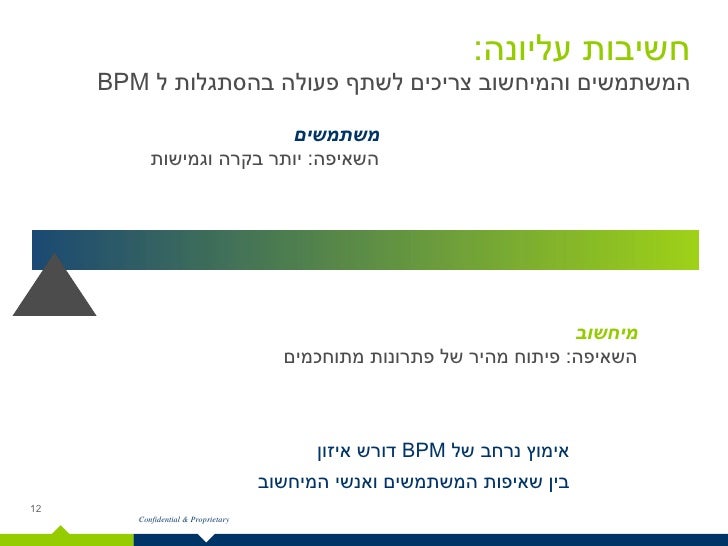 חשיבות עליונה:
המשתמשים והמיחשוב צריכים לשתף פעולה בהסתגלות ל BPM

משתמשים
השאיפה: יותר בקרה וגמישות

מיחשוב
השאיפה: פיתוח מהיר של פתרונות מתוחכמים

אימוץ נרחב של BPM דורש איזון
בין שאיפות המשתמשים ואנשי המיחשוב

12

Confidential & Proprietary